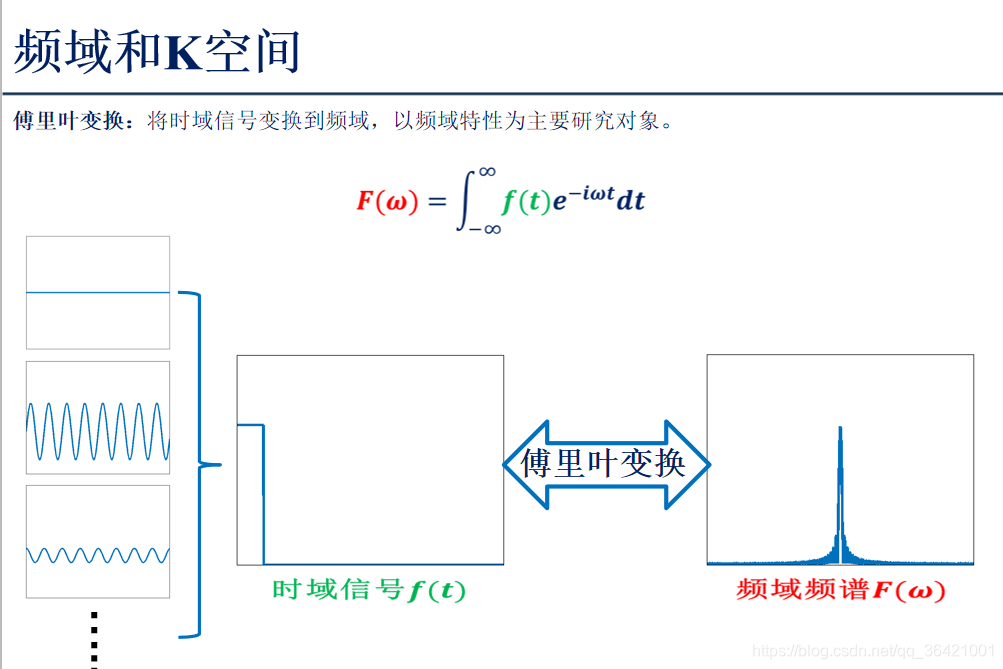 频域和K空间

傅里叶变换：将时域信号变换到频域，以频域特性为主要研究对象。

$F(\omega) = \int_{-\infty}^{\infty} f(t)e^{-i\omega t}dt$

傅里叶变换

时域信号$f(t)$

频域频谱$F(\omega)$

https://blog.csdn.net/qq_36421001